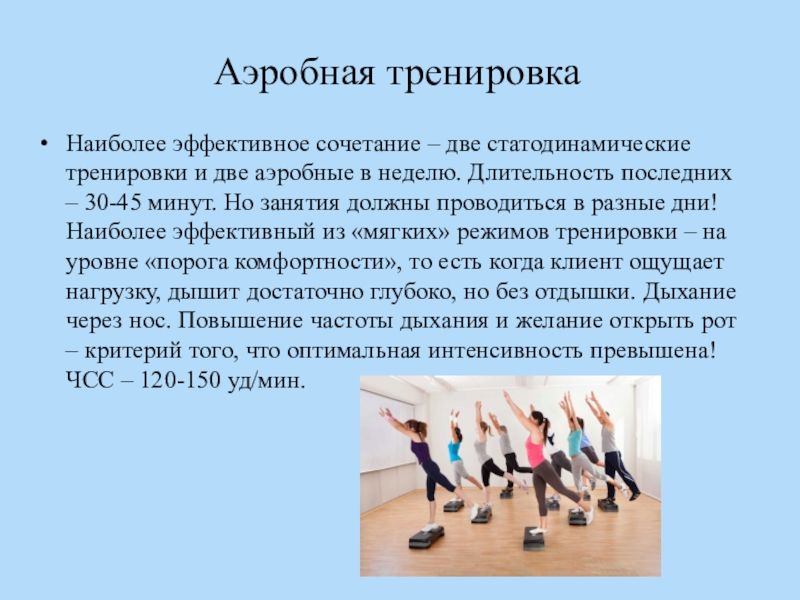 Аэробная тренировка

• Наиболее эффективное сочетание – две статодинамические тренировки и две аэробные в неделю. Длительность последних – 30-45 минут. Но занятия должны проводиться в разные дни! Наиболее эффективный из «мягких» режимов тренировки – на уровне «порога комфортности», то есть когда клиент ощущает нагрузку, дышит достаточно глубоко, но без отдышки. Дыхание через нос. Повышение частоты дыхания и желание открыть рот – критерий того, что оптимальная интенсивность превышена! ЧСС – 120-150 уд/мин.